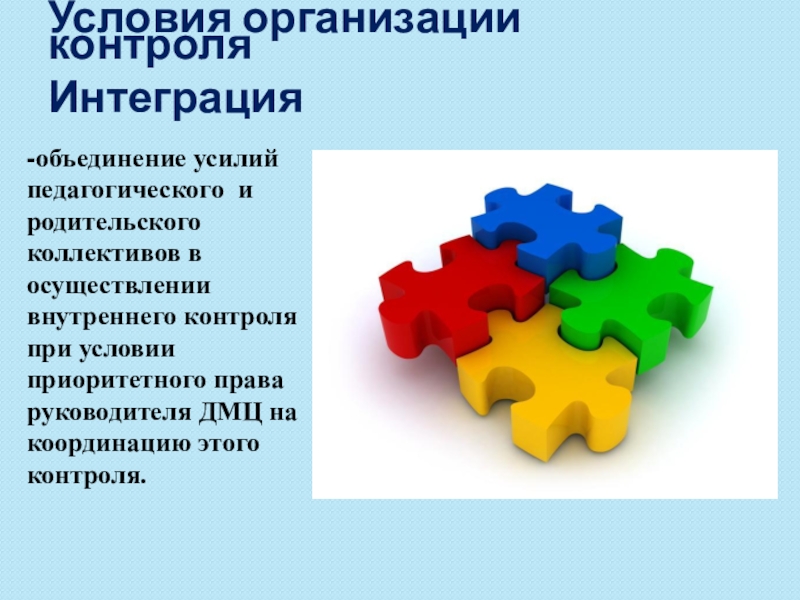 Условия организации контроля

Интеграция

-объединение усилий педагогического и родительского коллективов в осуществлении внутреннего контроля при условии приоритетного права руководителя ДМЦ на координацию этого контроля.